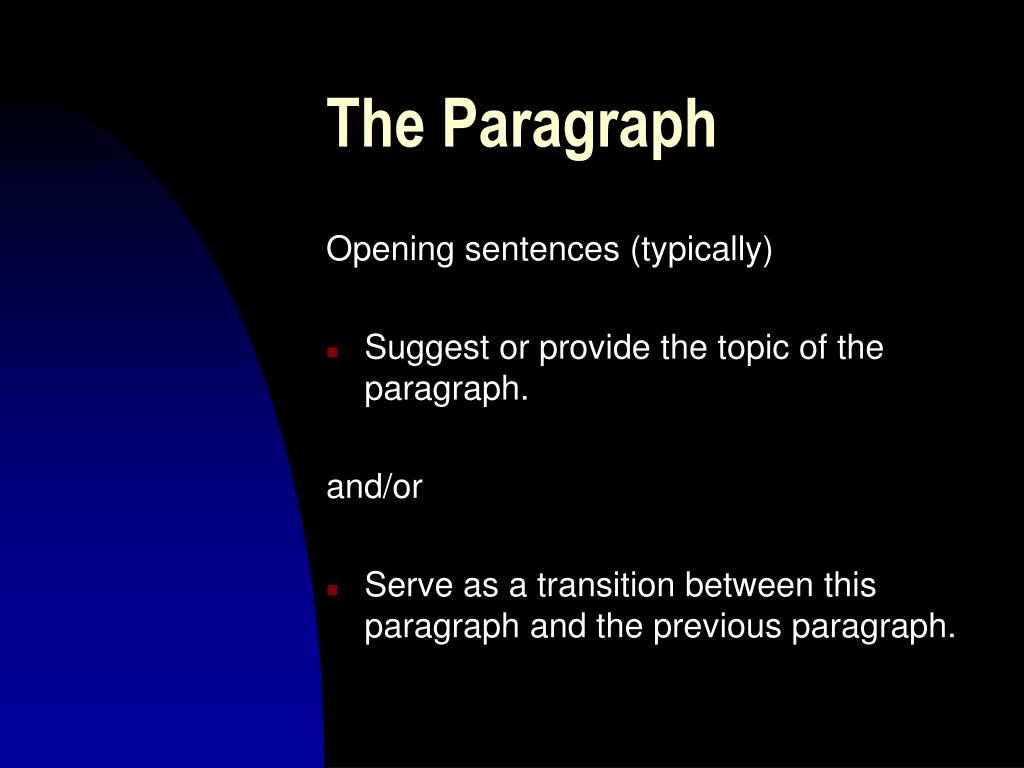 The Paragraph

Opening sentences (typically)

- Suggest or provide the topic of the paragraph.

and/or

- Serve as a transition between this paragraph and the previous paragraph.